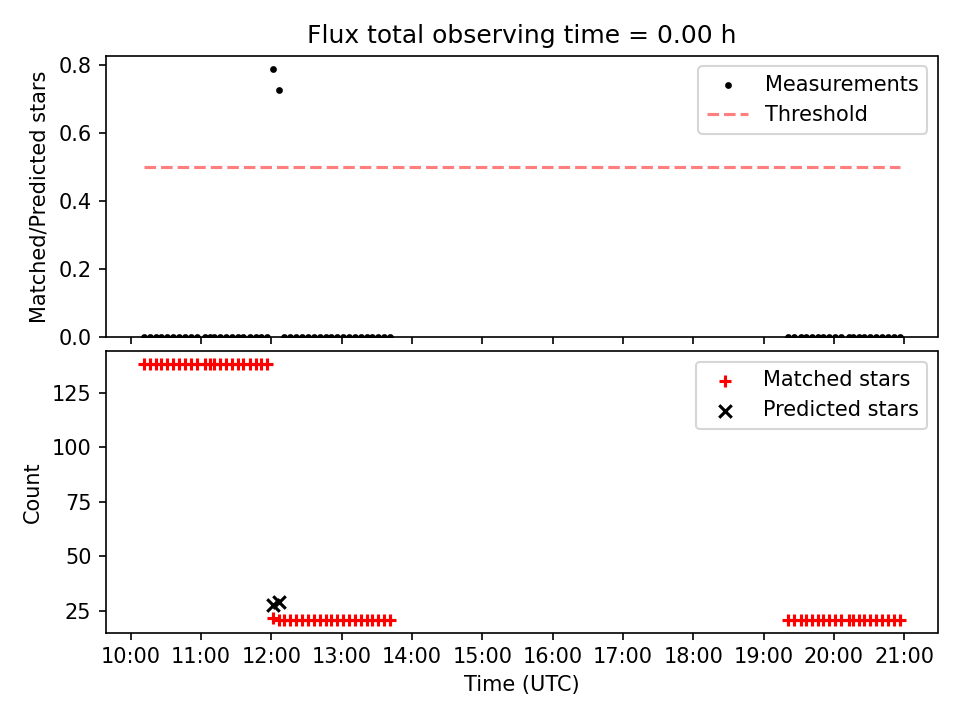 Flux total observing time = 0.00 h

Matched/Predicted stars

0.8
0.6
0.4
0.2
0.0

Measurements
Threshold

Count

125
100
75
50
25

Matched stars
Predicted stars

10:00 11:00 12:00 13:00 14:00 15:00 16:00 17:00 18:00 19:00 20:00 21:00

Time (UTC)